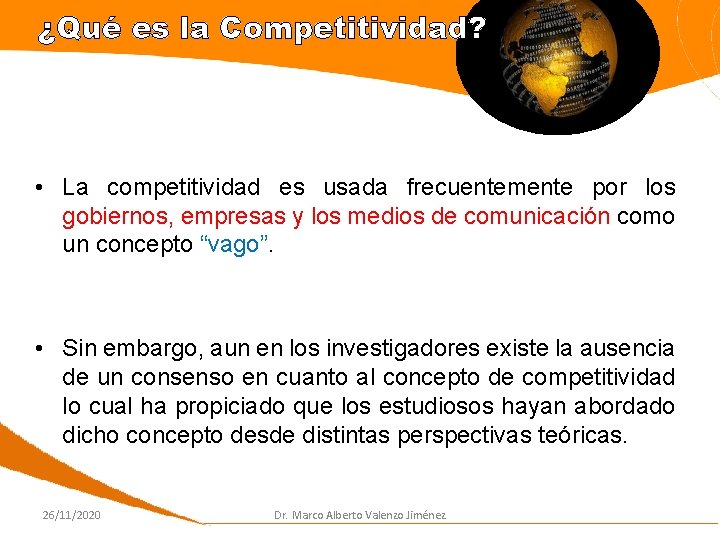 ¿Qué es la Competitividad?

• La competitividad es usada frecuentemente por los gobiernos, empresas y los medios de comunicación como un concepto “vago”.

• Sin embargo, aun en los investigadores existe la ausencia de un consenso en cuanto al concepto de competitividad lo cual ha propiciado que los estudiosos hayan abordado dicho concepto desde distintas perspectivas teóricas.

26/11/2020

Dr. Marco Alberto Valenzo Jiménez